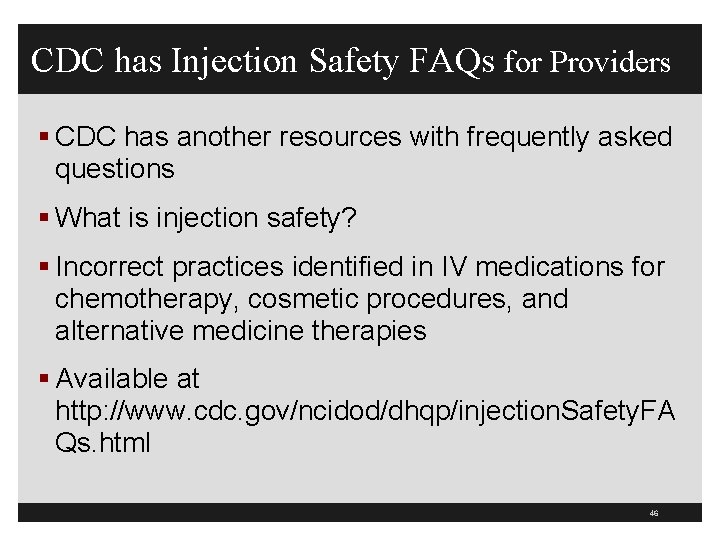 CDC has Injection Safety FAQs for Providers

▪ CDC has another resources with frequently asked questions

▪ What is injection safety?

▪ Incorrect practices identified in IV medications for chemotherapy, cosmetic procedures, and alternative medicine therapies

▪ Available at http://www.cdc.gov/ncidod/dhqp/injectionSafetyFAQs.html

46